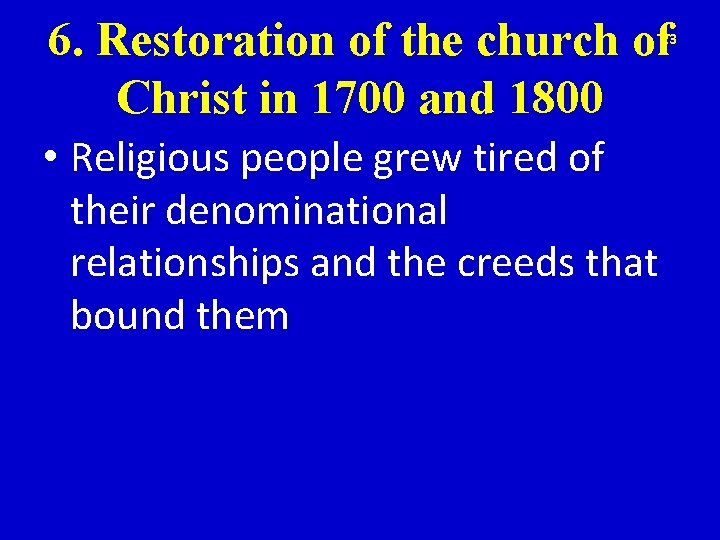 6. Restoration of the church of Christ in 1700 and 1800

3

• Religious people grew tired of their denominational relationships and the creeds that bound them